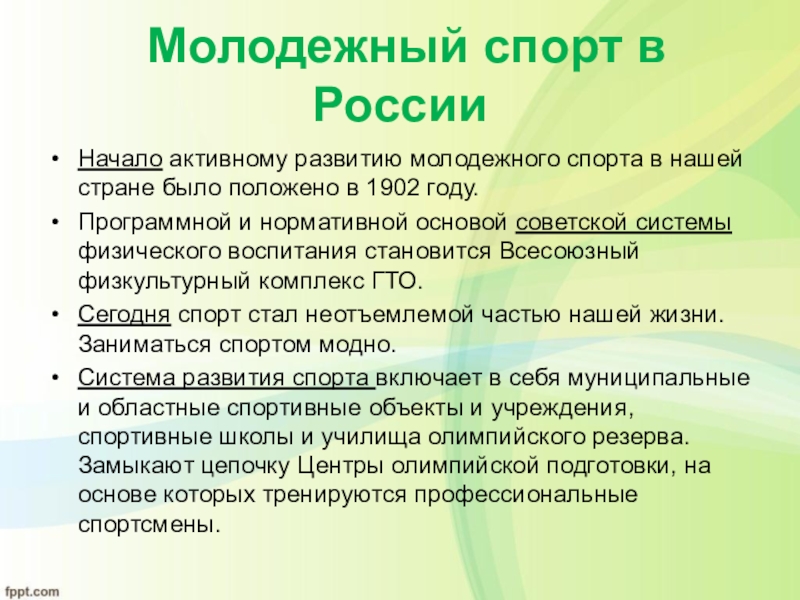 Молодежный спорт в России

• Начало активному развитию молодежного спорта в нашей стране было положено в 1902 году.

• Программной и нормативной основой советской системы физического воспитания становится Всесоюзный физкультурный комплекс ГТО.

• Сегодня спорт стал неотъемлемой частью нашей жизни. Заниматься спортом модно.

• Система развития спорта включает в себя муниципальные и областные спортивные объекты и учреждения, спортивные школы и училища олимпийского резерва. Замыкают цепочку Центры олимпийской подготовки, на основе которых тренируются профессиональные спортсмены.

fppt.com